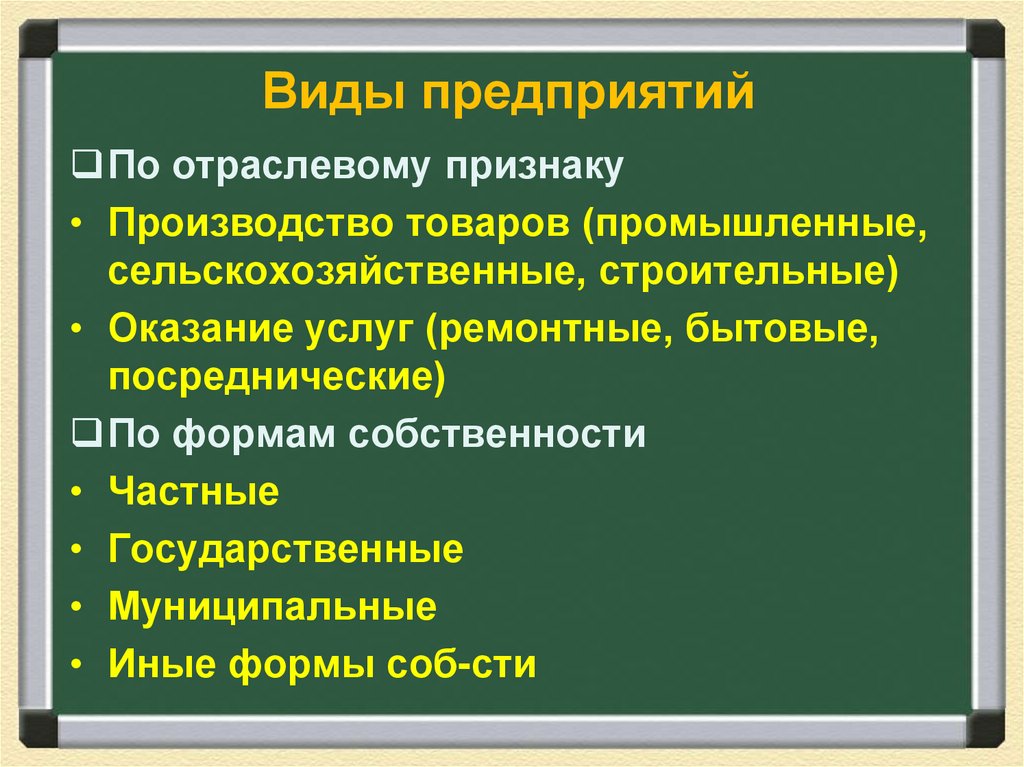 Виды предприятий

❑ По отраслевому признаку

• Производство товаров (промышленные, сельскохозяйственные, строительные)

• Оказание услуг (ремонтные, бытовые, посреднические)

❑ По формам собственности

• Частные

• Государственные

• Муниципальные

• Иные формы соб-сти